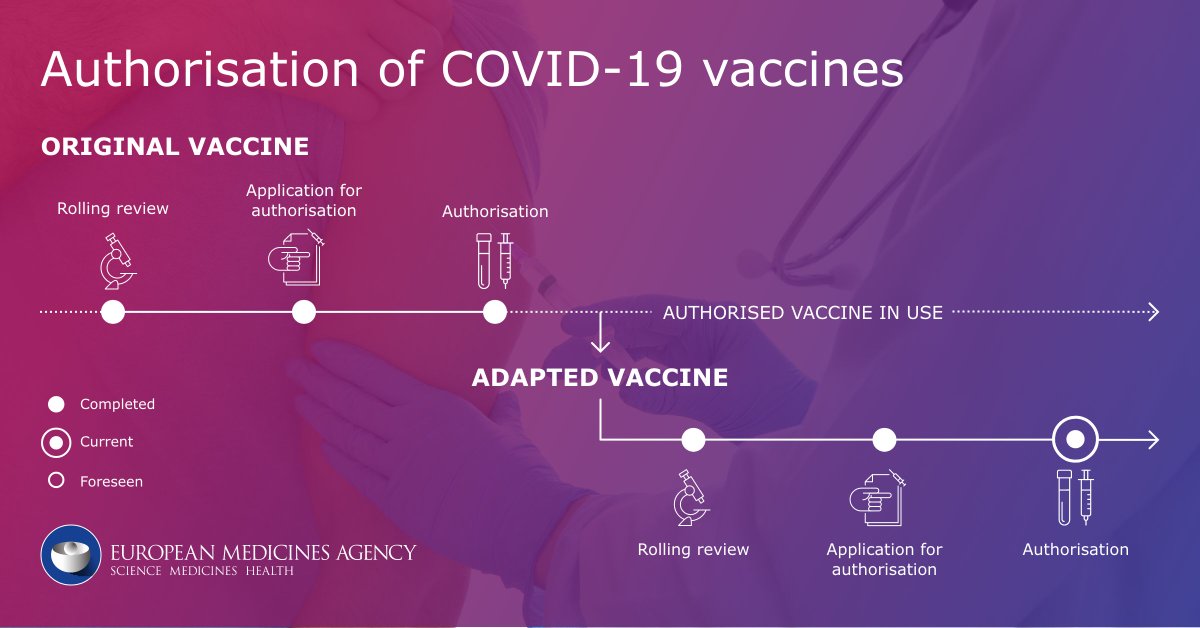 Authorisation of COVID-19 vaccines

ORIGINAL VACCINE

Rolling review

Application for authorisation

Authorisation

AUTHORISED VACCINE IN USE

ADAPTED VACCINE

Completed

Current

Foreseen

Rolling review

Application for authorisation

Authorisation

EUROPEAN MEDICINES AGENCY
SCIENCE MEDICINES HEALTH